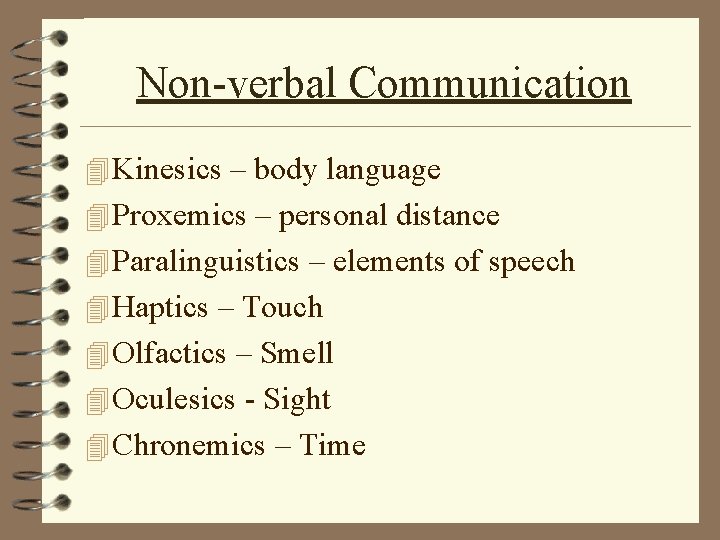 Non-verbal Communication

Kinesics – body language
Proxemics – personal distance
Paralinguistics – elements of speech
Haptics – Touch
Olfactics – Smell
Oculesics - Sight
Chronemics – Time